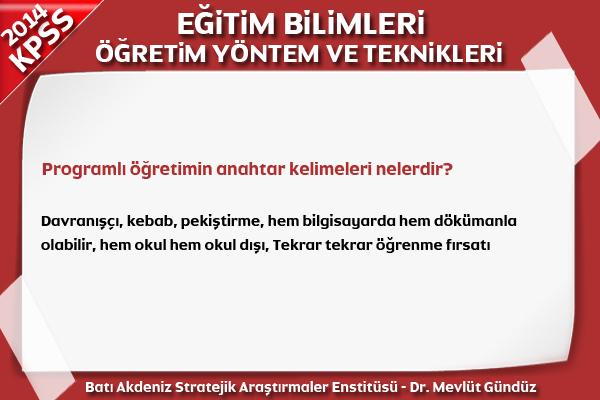 2014 KPSS

EĞİTİM BİLİMLERİ
ÖĞRETİM YÖNTEM VE TEKNİKLERİ

Programlı öğretimin anahtar kelimeleri nelerdir?

Davranışçı, kebab, pekiştirme, hem bilgisayarda hem dökümanla olabilir, hem okul hem okul dışı, Tekrar tekrar öğrenme fırsatı

Batı Akdeniz Stratejik Araştırmaler Enstitüsü - Dr. Mevlüt Gündüz